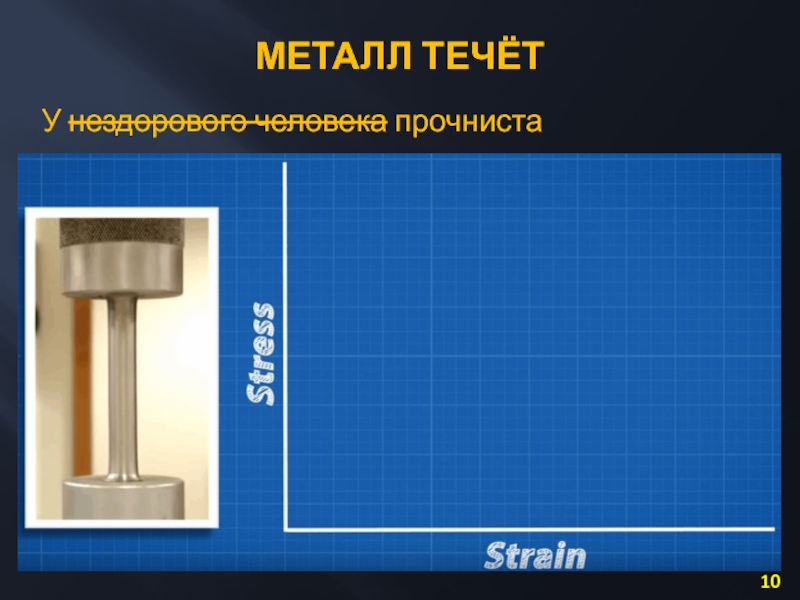 МЕТАЛЛ ТЕЧЁТ

У ~~нездорового человека~~ прочниста

Stress

Strain

10